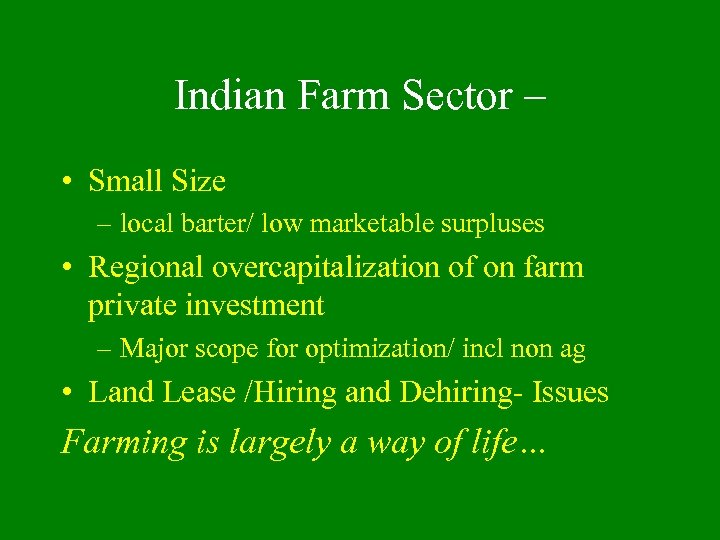 Indian Farm Sector –

• Small Size
– local barter/ low marketable surpluses
• Regional overcapitalization of on farm private investment
– Major scope for optimization/ incl non ag
• Land Lease /Hiring and Dehiring- Issues

Farming is largely a way of life…